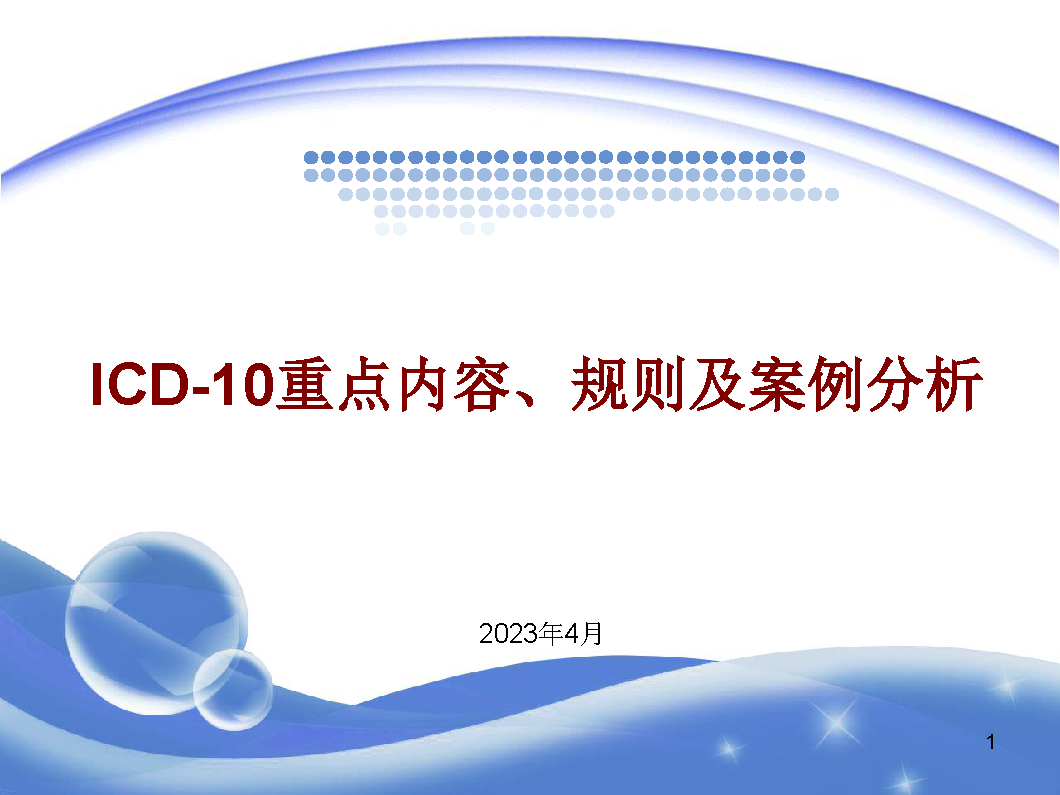 ICD-10重点内容、规则及案例分析

2023年4月

1